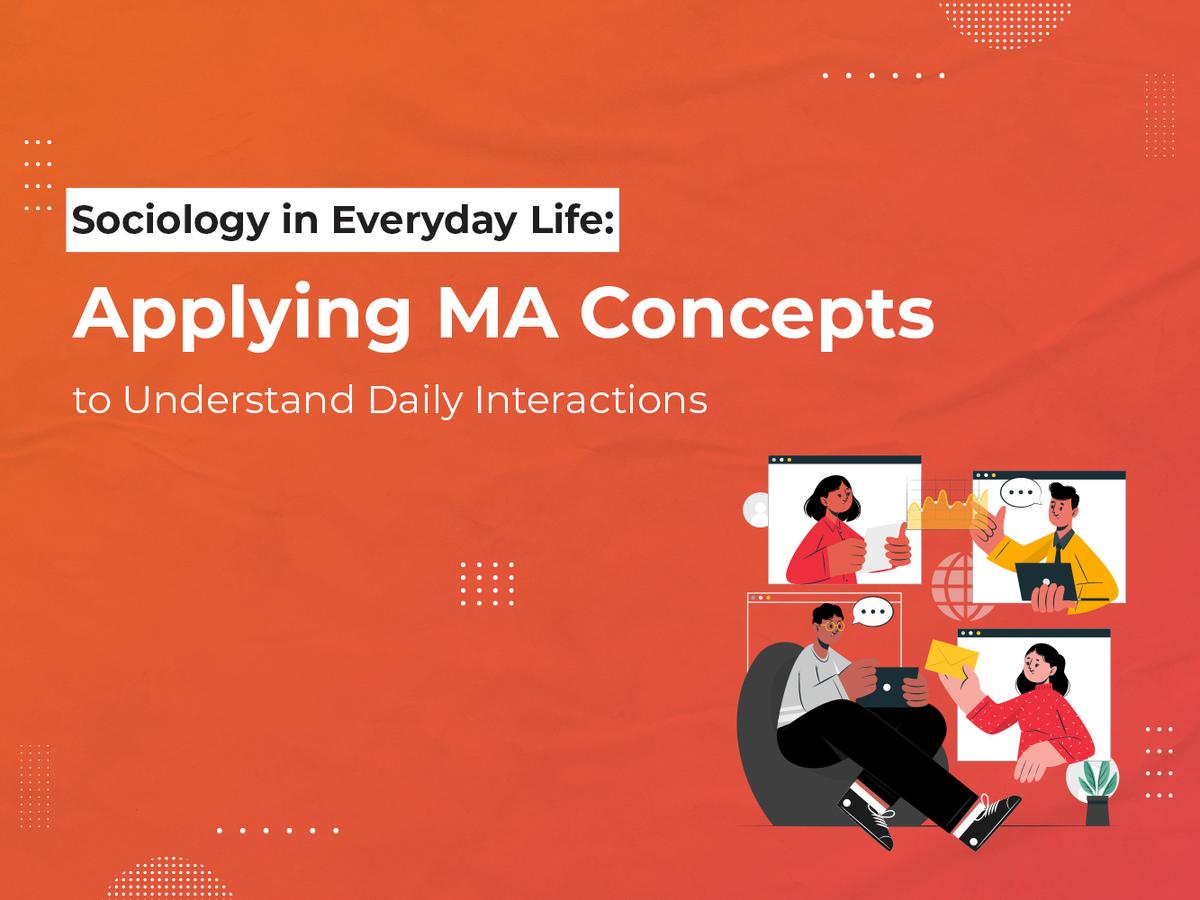 Sociology in Everyday Life:

Applying MA Concepts

to Understand Daily Interactions